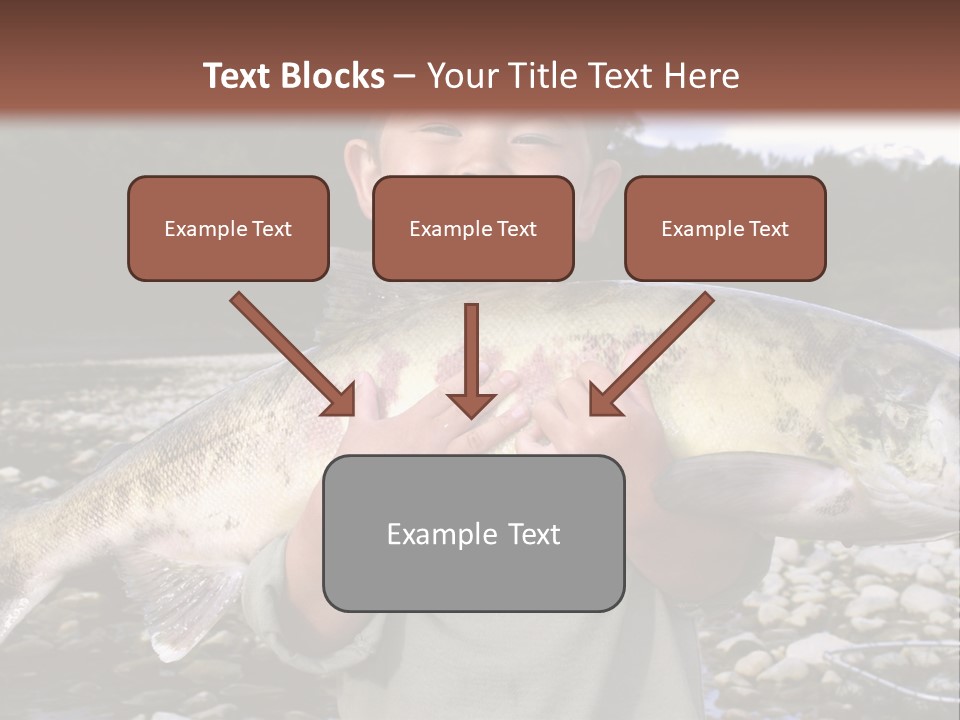 Text Blocks – Your Title Text Here

Example Text

Example Text

Example Text

Example Text